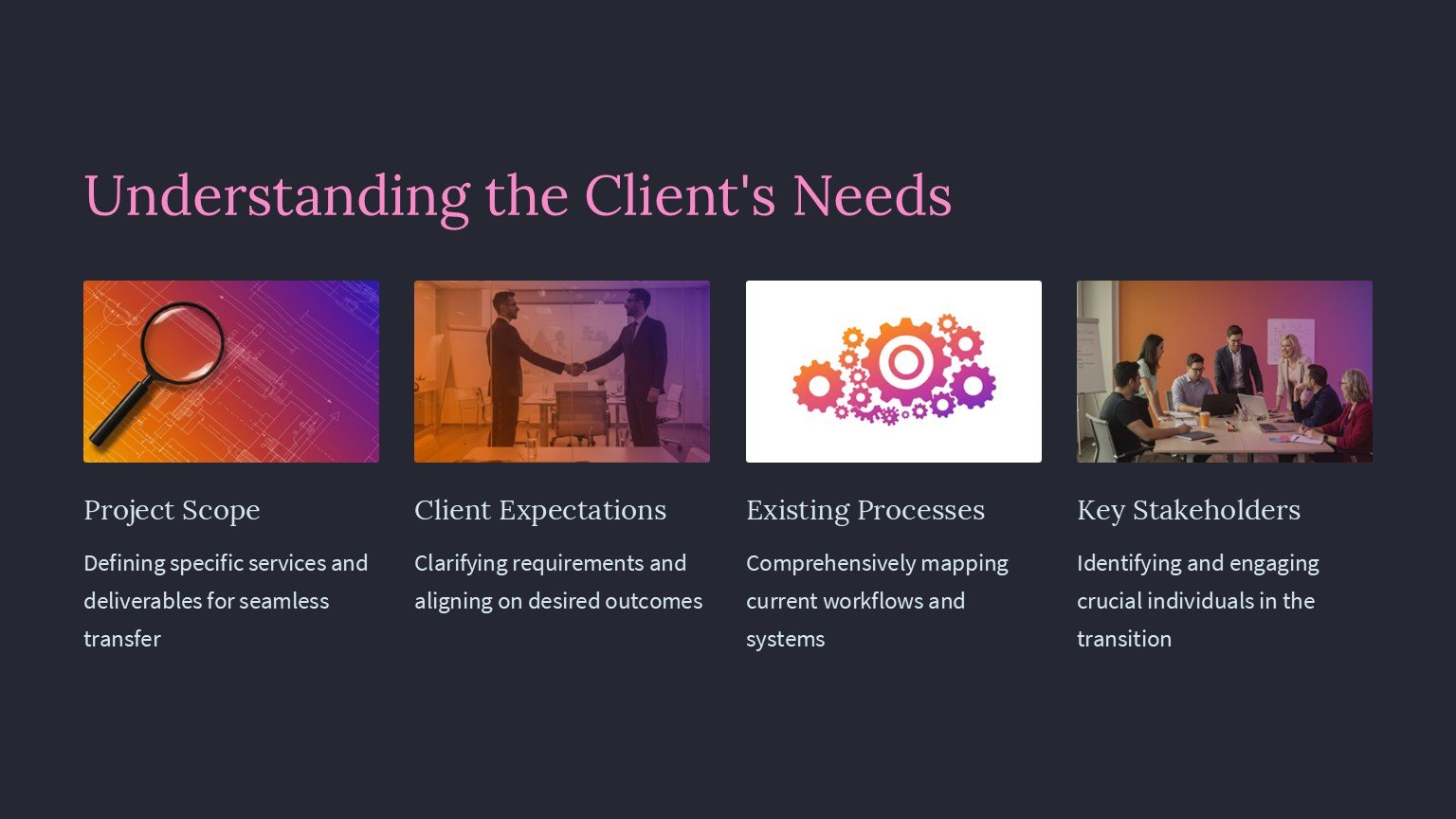 Understanding the Client's Needs

Project Scope

Defining specific services and deliverables for seamless transfer

Client Expectations

Clarifying requirements and aligning on desired outcomes

Existing Processes

Comprehensively mapping current workflows and systems

Key Stakeholders

Identifying and engaging crucial individuals in the transition